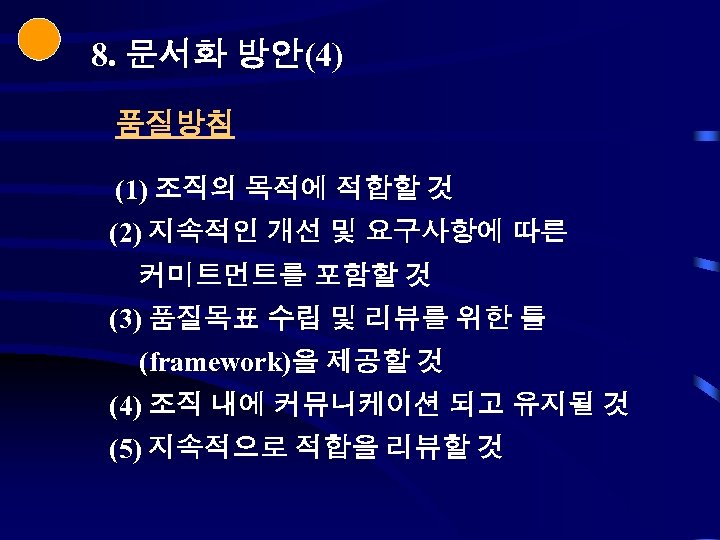 8. 문서화 방안(4)

품질방침

(1) 조직의 목적에 적합할 것
(2) 지속적인 개선 및 요구사항에 따른 커미트먼트를 포함할 것
(3) 품질목표 수립 및 리뷰를 위한 틀 (framework)을 제공할 것
(4) 조직 내에 커뮤니케이션 되고 유지될 것
(5) 지속적으로 적합을 리뷰할 것